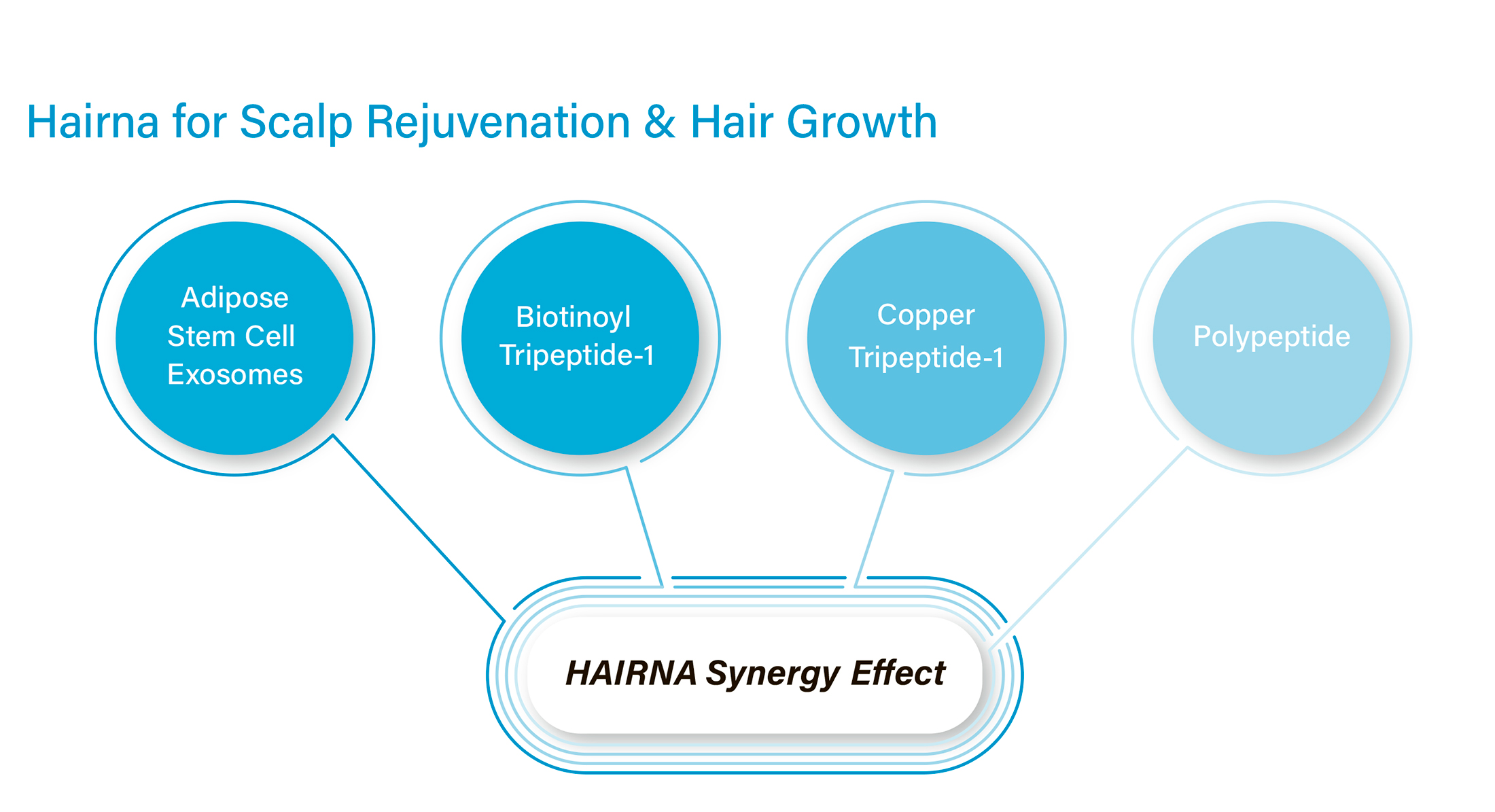 Hairna for Scalp Rejuvenation & Hair Growth

Adipose Stem Cell Exosomes

Biotinoyl Tripeptide-1

Copper Tripeptide-1

Polypeptide

HAIRNA Synergy Effect